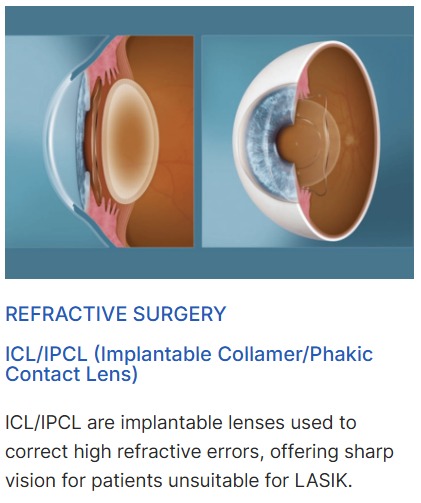 REFRACTIVE SURGERY

ICL/IPCL (Implantable Collamer/Phakic Contact Lens)

ICL/IPCL are implantable lenses used to correct high refractive errors, offering sharp vision for patients unsuitable for LASIK.